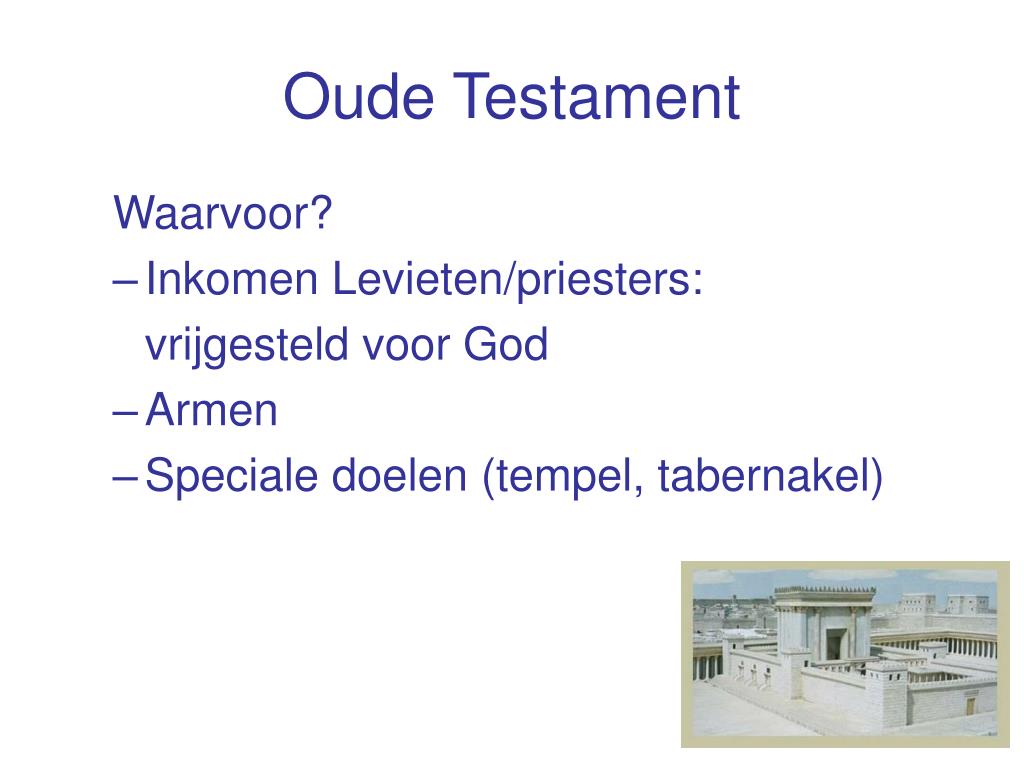 Oude Testament

Waarvoor?

– Inkomen Levieten/priesters: vrijgesteld voor God

– Armen

– Speciale doelen (tempel, tabernakel)